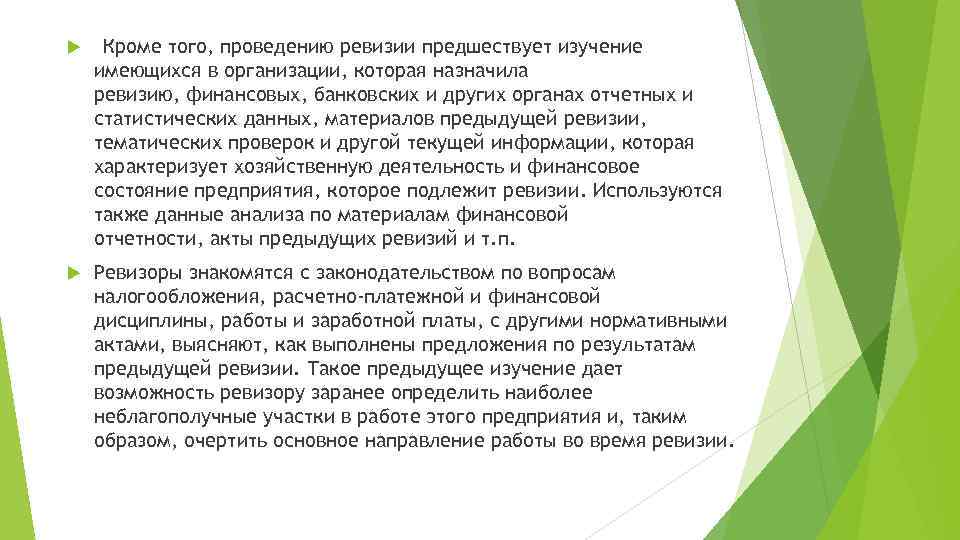 Кроме того, проведению ревизии предшествует изучение имеющихся в организации, которая назначила ревизию, финансовых, банковских и других органах отчетных и статистических данных, материалов предыдущей ревизии, тематических проверок и другой текущей информации, которая характеризует хозяйственную деятельность и финансовое состояние предприятия, которое подлежит ревизии. Используются также данные анализа по материалам финансовой отчетности, акты предыдущих ревизий и т.п.

Ревизоры знакомятся с законодательством по вопросам налогообложения, расчетно-платежной и финансовой дисциплины, работы и заработной платы, с другими нормативными актами, выясняют, как выполнены предложения по результатам предыдущей ревизии. Такое предыдущее изучение дает возможность ревизору заранее определить наиболее неблагополучные участки в работе этого предприятия и, таким образом, очертить основное направление работы во время ревизии.